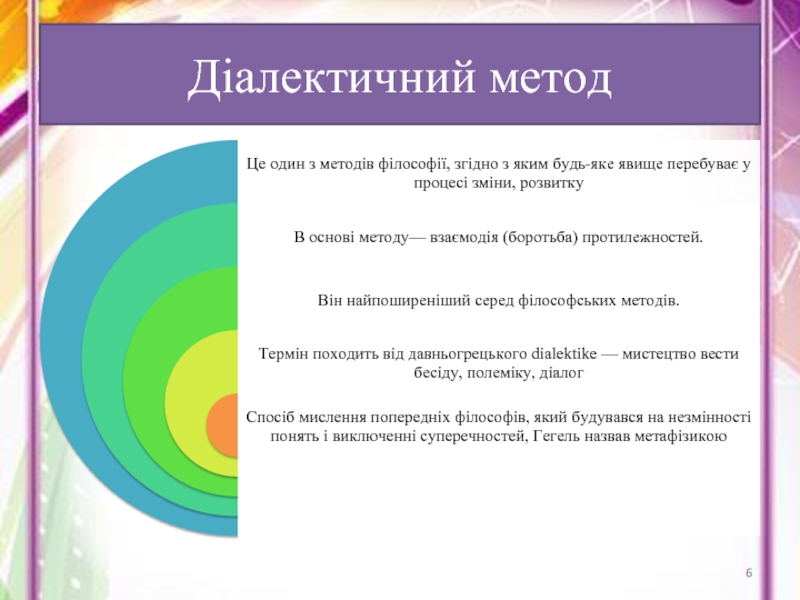 Діалектичний метод

Це один з методів філософії, згідно з яким будь-яке явище перебуває у процесі зміни, розвитку

В основі методу— взаємодія (боротьба) протилежностей.

Він найпоширеніший серед філософських методів.

Термін походить від давньогрецького dialektike — мистецтво вести бесіду, полеміку, діалог

Спосіб мислення попередніх філософів, який будувався на незмінності понять і виключенні суперечностей, Гегель назвав метафізикою

6